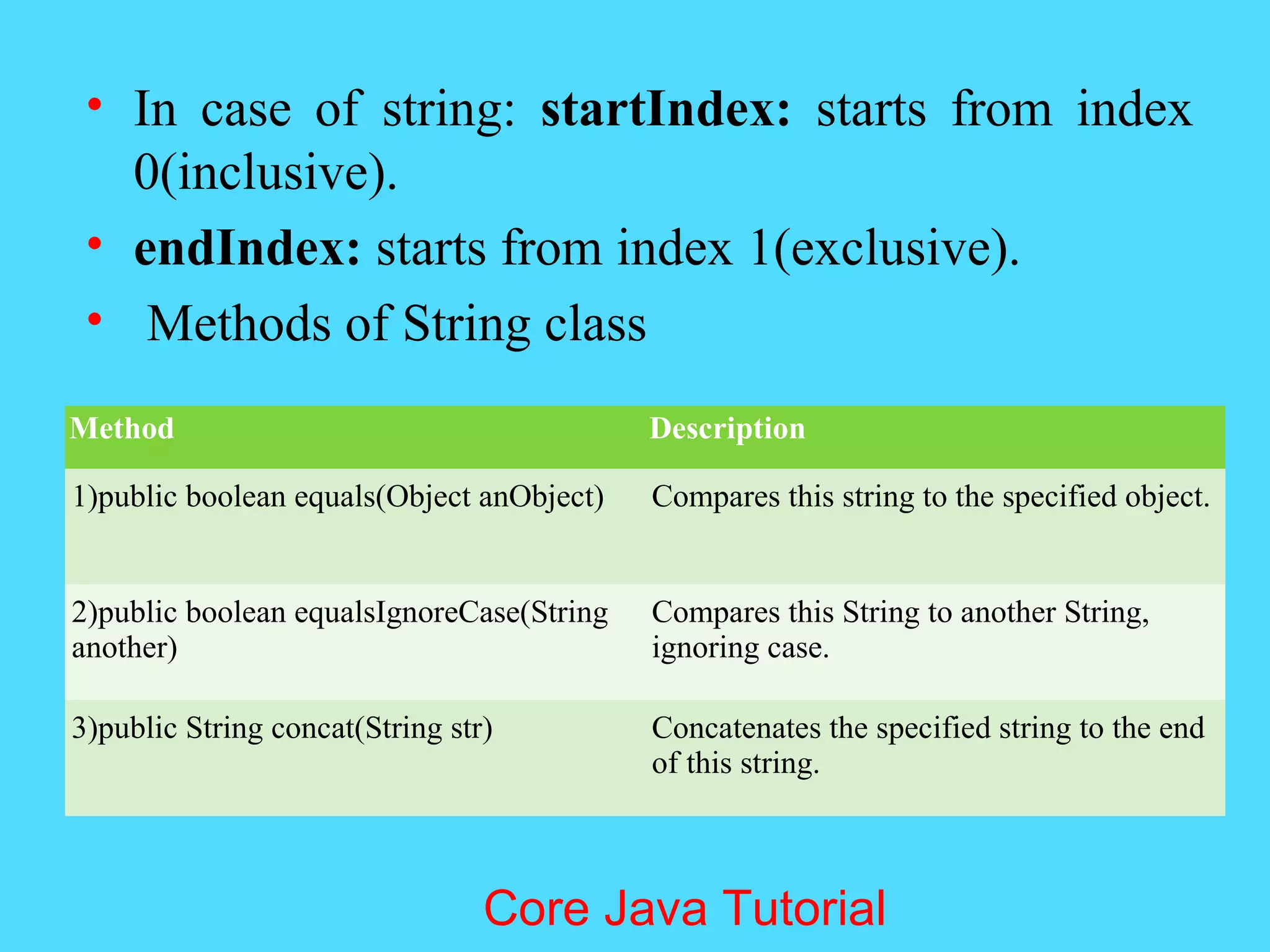 • In case of string: startIndex: starts from index 0(inclusive).
• endIndex: starts from index 1(exclusive).
• Methods of String class

| Method | Description |
|---|---|
| 1)public boolean equals(Object anObject) | Compares this string to the specified object. |
| 2)public boolean equalsIgnoreCase(String another) | Compares this String to another String, ignoring case. |
| 3)public String concat(String str) | Concatenates the specified string to the end of this string. |

Core Java Tutorial